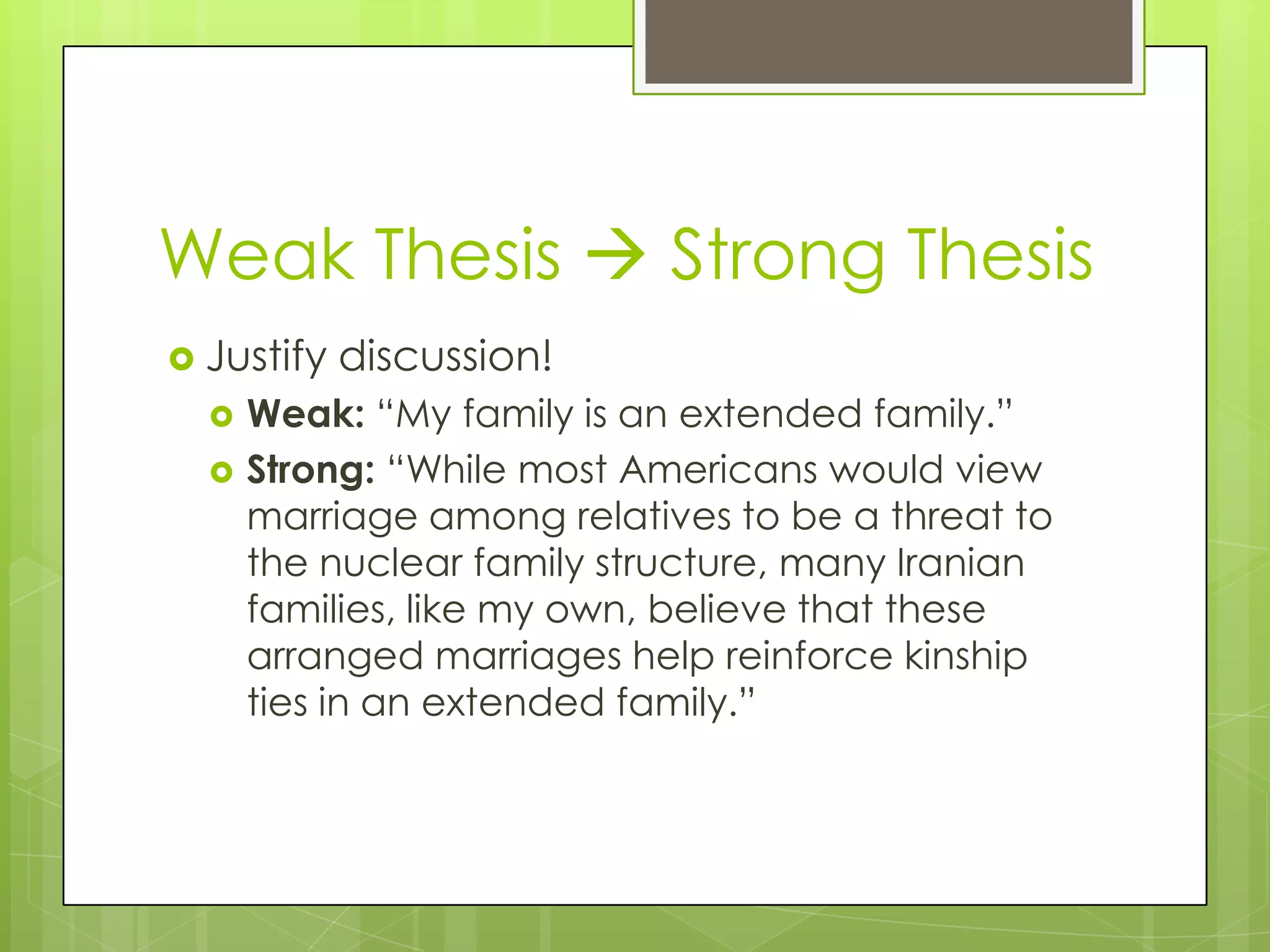 Weak Thesis → Strong Thesis

Justify discussion!

Weak: “My family is an extended family.”

Strong: “While most Americans would view marriage among relatives to be a threat to the nuclear family structure, many Iranian families, like my own, believe that these arranged marriages help reinforce kinship ties in an extended family.”